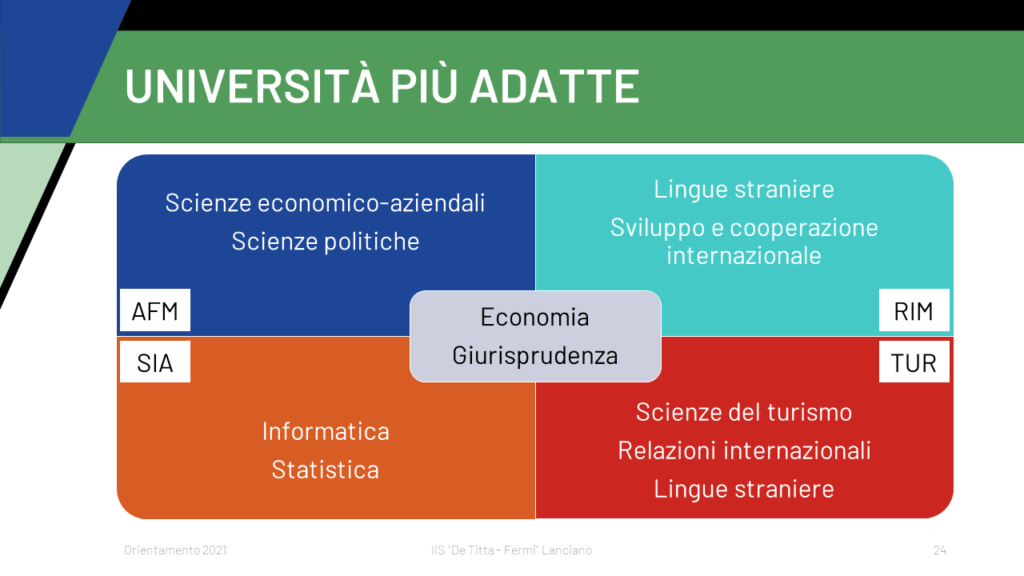 UNIVERSITÀ PIÙ ADATTE

Scienze economico-aziendali
Scienze politiche

AFM

Lingue straniere
Sviluppo e cooperazione internazionale

RIM

Economia
Giurisprudenza

SIA

Informatica
Statistica

TUR

Scienze del turismo
Relazioni internazionali
Lingue straniere

Orientamento 2021

IIS "De Titta - Fermi" Lanciano

24